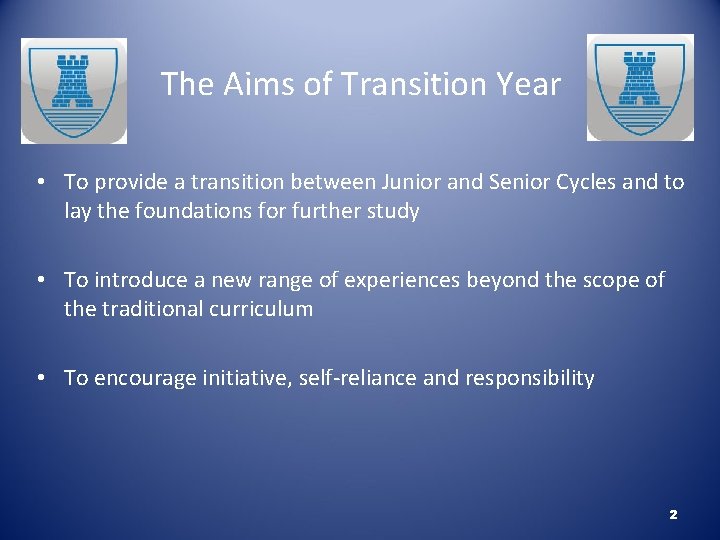 The Aims of Transition Year

• To provide a transition between Junior and Senior Cycles and to lay the foundations for further study

• To introduce a new range of experiences beyond the scope of the traditional curriculum

• To encourage initiative, self-reliance and responsibility

2